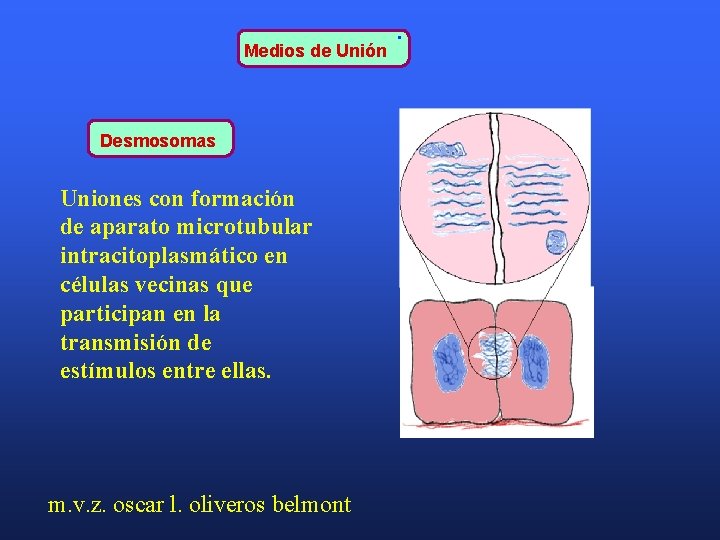 Medios de Unión

Desmosomas

Uniones con formación de aparato microtubular intracitoplasmático en células vecinas que participan en la transmisión de estímulos entre ellas.

m.v.z. oscar l. oliveros belmont